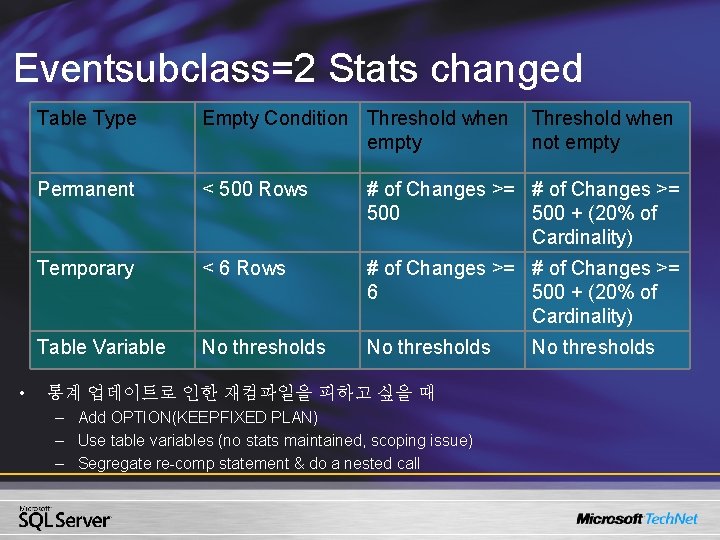 Eventsubclass=2 Stats changed

| Table Type | Empty Condition | Threshold when empty | Threshold when not empty |
|---|---|---|---|
| Permanent | < 500 Rows | # of Changes >= 500 | # of Changes >= 500 + (20% of Cardinality) |
| Temporary | < 6 Rows | # of Changes >= 6 | # of Changes >= 500 + (20% of Cardinality) |
| Table Variable | No thresholds | No thresholds | No thresholds |

• 통계 업데이트로 인한 재컴파일을 피하고 싶을 때
– Add OPTION(KEEPFIXED PLAN)
– Use table variables (no stats maintained, scoping issue)
– Segregate re-comp statement & do a nested call

Microsoft SQL Server

Microsoft TechNet